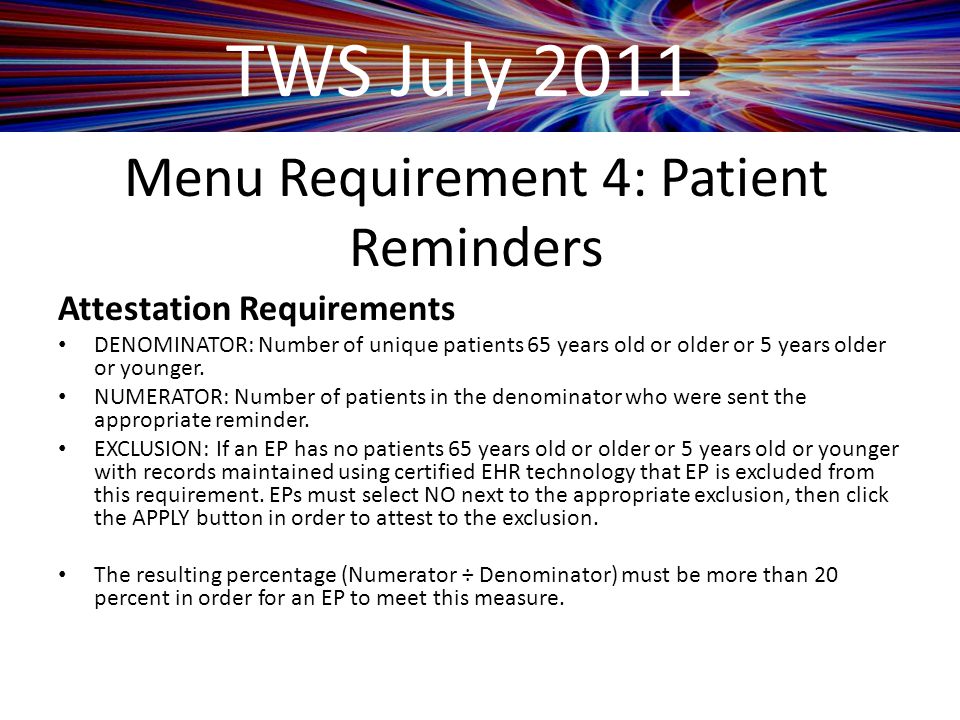 TWS July 2011

Menu Requirement 4: Patient Reminders

Attestation Requirements

• DENOMINATOR: Number of unique patients 65 years old or older or 5 years older or younger.

• NUMERATOR: Number of patients in the denominator who were sent the appropriate reminder.

• EXCLUSION: If an EP has no patients 65 years old or older or 5 years old or younger with records maintained using certified EHR technology that EP is excluded from this requirement. EPs must select NO next to the appropriate exclusion, then click the APPLY button in order to attest to the exclusion.

• The resulting percentage (Numerator ÷ Denominator) must be more than 20 percent in order for an EP to meet this measure.